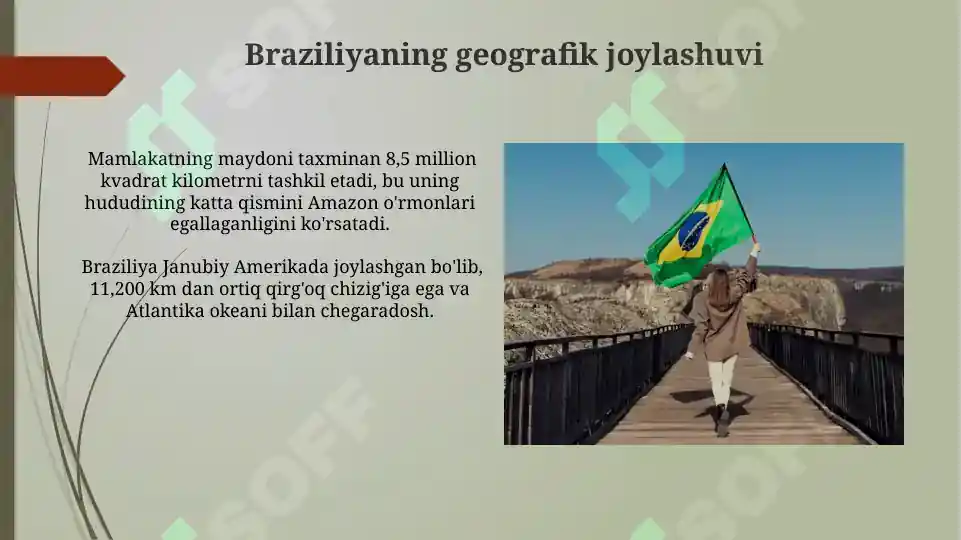 Braziliyaning geografik joylashuvi

Mamlakatning maydoni taxminan 8,5 million kvadrat kilometrni tashkil etadi, bu uning hududining katta qismini Amazon o'rmonlari egallaganligini ko'rsatadi.

Braziliya Janubiy Amerikada joylashgan bo'lib, 11,200 km dan ortiq qirg'oq chizig'iga ega va Atlantika okeani bilan chegaradosh.

SOFF